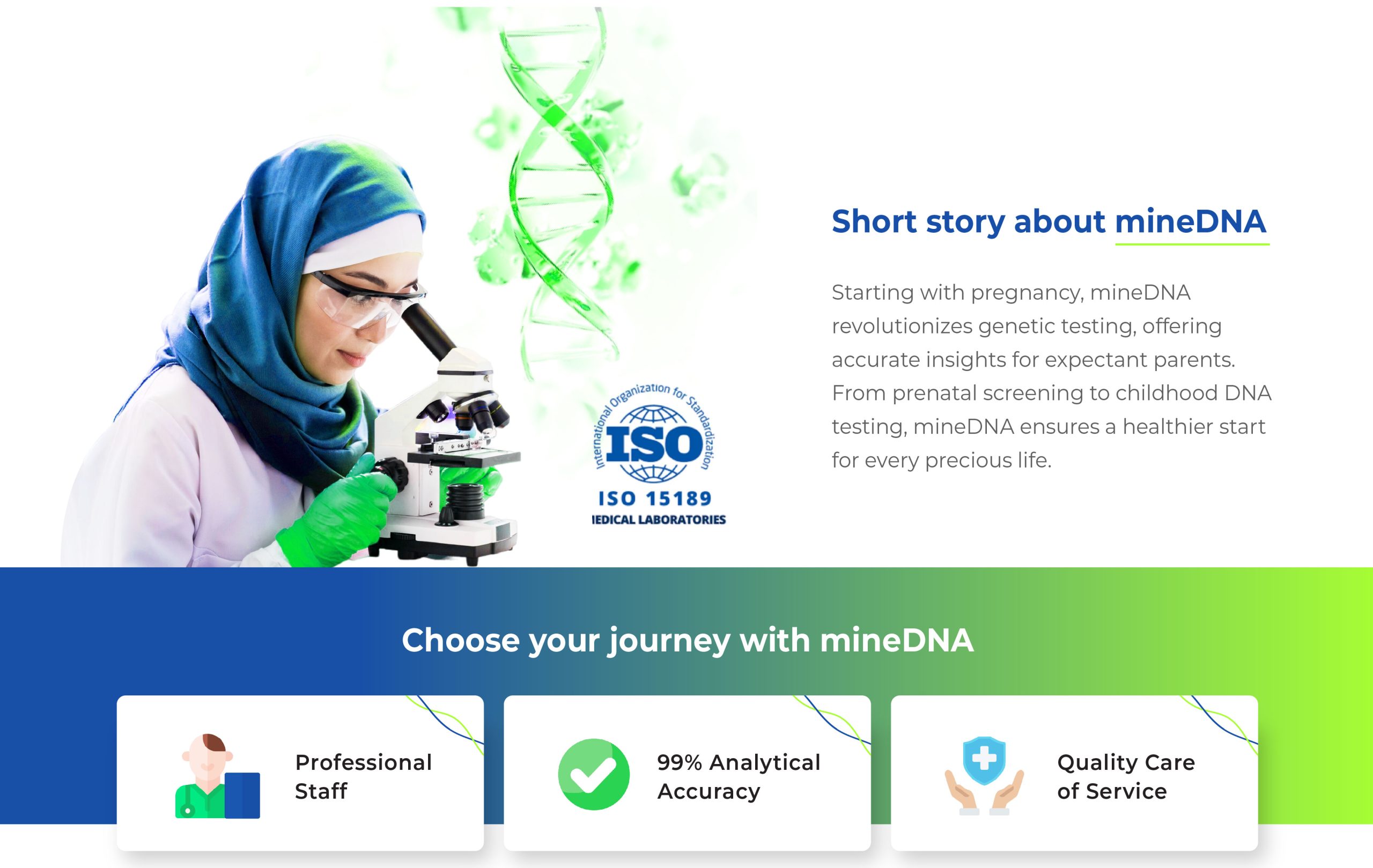 International Organization for Standardization
ISO
ISO 15189
IEDICAL LABORATORIES

Short story about mineDNA

Starting with pregnancy, mineDNA revolutionizes genetic testing, offering accurate insights for expectant parents. From prenatal screening to childhood DNA testing, mineDNA ensures a healthier start for every precious life.

Choose your journey with mineDNA

Professional Staff

99% Analytical Accuracy

Quality Care of Service